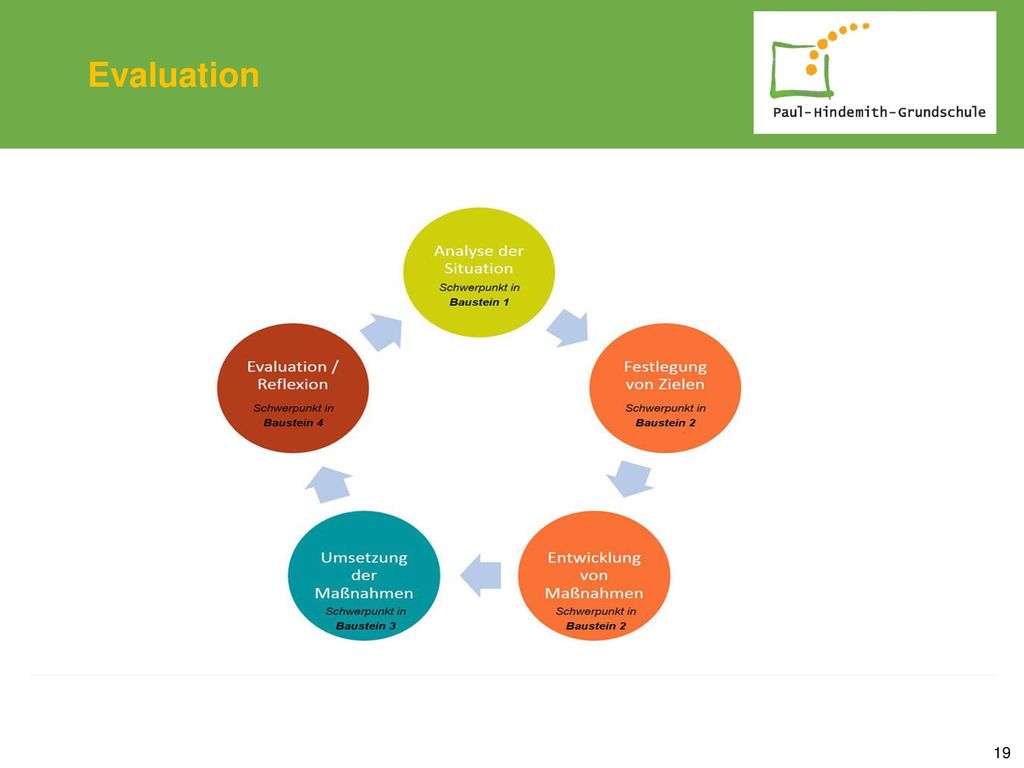 Evaluation

Paul-Hindemith-Grundschule

Analyse der Situation
Schwerpunkt in
Baustein 1

Festlegung von Zielen
Schwerpunkt in
Baustein 2

Entwicklung von Maßnahmen
Schwerpunkt in
Baustein 2

Umsetzung der Maßnahmen
Schwerpunkt in
Baustein 3

Evaluation / Reflexion
Schwerpunkt in
Baustein 4

19